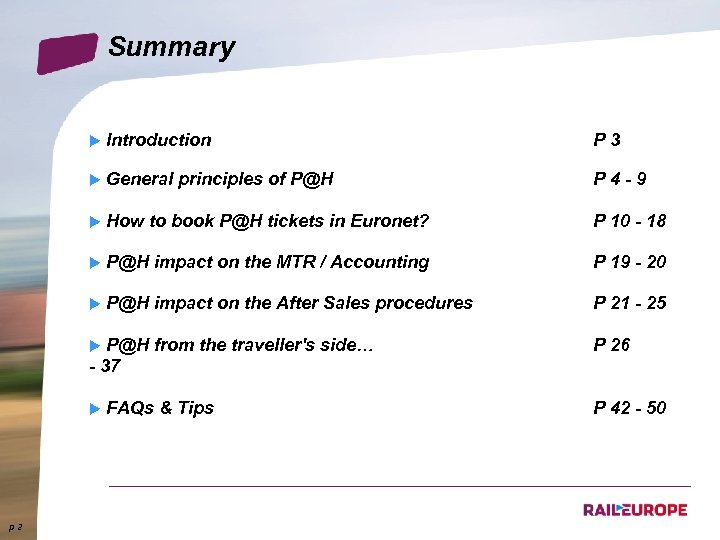 Summary

Introduction P 3

General principles of P@H P 4 - 9

How to book P@H tickets in Euronet? P 10 - 18

P@H impact on the MTR / Accounting P 19 - 20

P@H impact on the After Sales procedures P 21 - 25

P@H from the traveller's side… P 26 - 37

FAQs & Tips P 42 - 50

RAILEUROPE

p 2